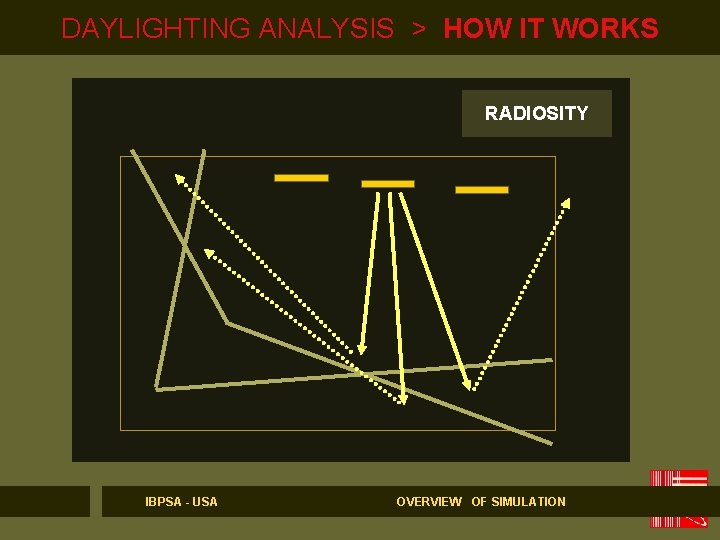 DAYLIGHTING ANALYSIS > HOW IT WORKS

RADIOSITY

IBPSA - USA

OVERVIEW OF SIMULATION